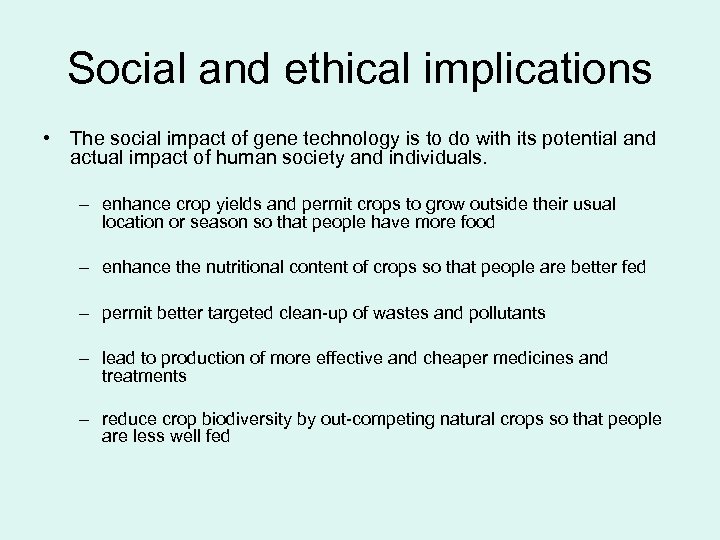 Social and ethical implications

• The social impact of gene technology is to do with its potential and actual impact of human society and individuals.

– enhance crop yields and permit crops to grow outside their usual location or season so that people have more food

– enhance the nutritional content of crops so that people are better fed

– permit better targeted clean-up of wastes and pollutants

– lead to production of more effective and cheaper medicines and treatments

– reduce crop biodiversity by out-competing natural crops so that people are less well fed